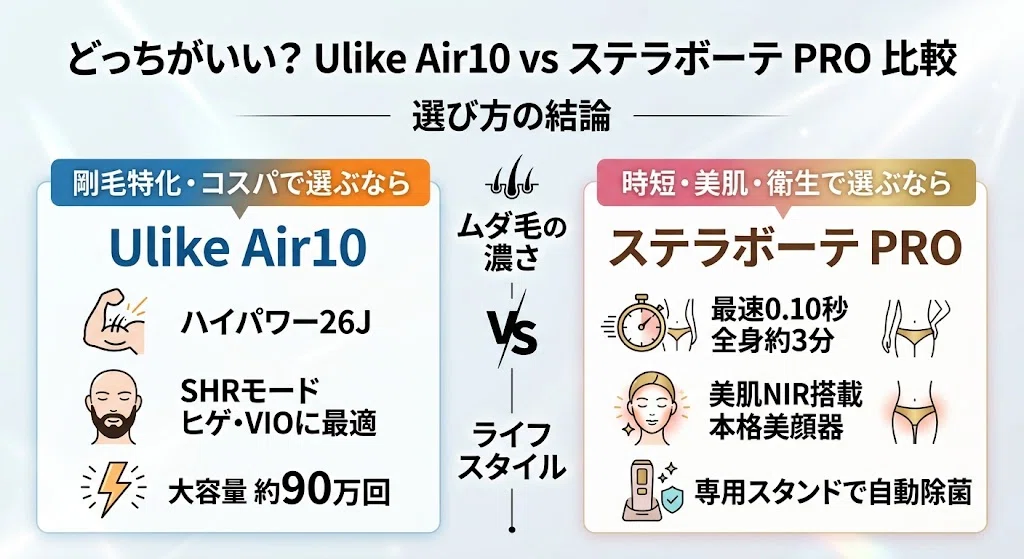 どっちがいい? Ulike Air10 vs ステラボーテ PRO 比較

選び方の結論

剛毛特化・コスパで選ぶなら

Ulike Air10

ハイパワー26J

SHRモード
ヒゲ・VIOに最適

大容量 約90万回

ムダ毛の濃さ

VS

ライフスタイル

時短・美肌・衛生で選ぶなら

ステラボーテ PRO

最速0.10秒
全身約3分

美肌NIR搭載
本格美顔器

専用スタンドで自動除菌